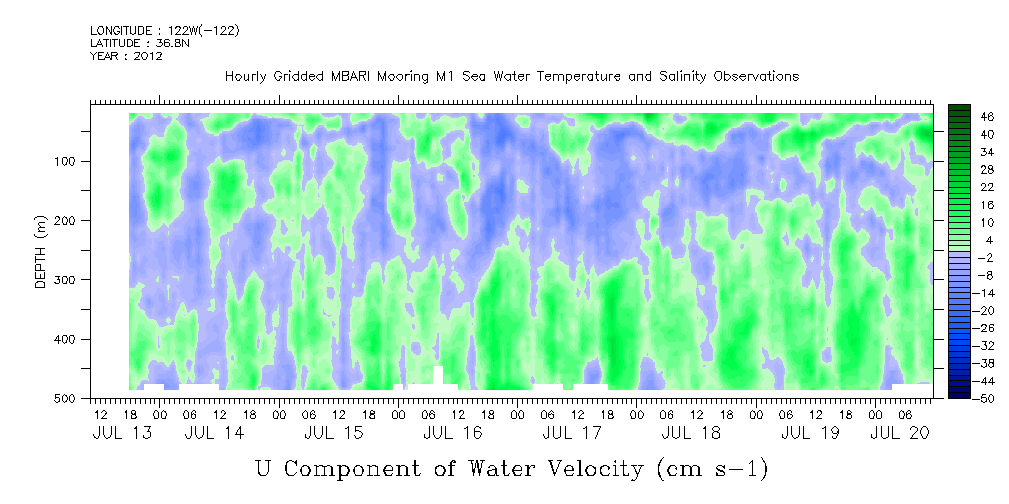 LONGITUDE : 122W(-122)
LATITUDE : 36.8N
YEAR : 2012

Hourly Gridded MBARI Mooring M1 Sea Water Temperature and Salinity Observations

DEPTH (m)

100
200
300
400
500

12 18 00 06 12 18 00 06 12 18 00 06 12 18 00 06 12 18 00 06 12 18 00 06 12 18 00 06
JUL 13 JUL 14 JUL 15 JUL 16 JUL 17 JUL 18 JUL 19 JUL 20

46
40
34
28
22
16
10
4
-2
-8
-14
-20
-26
-32
-38
-44
-50

U Component of Water Velocity (cm s-1)